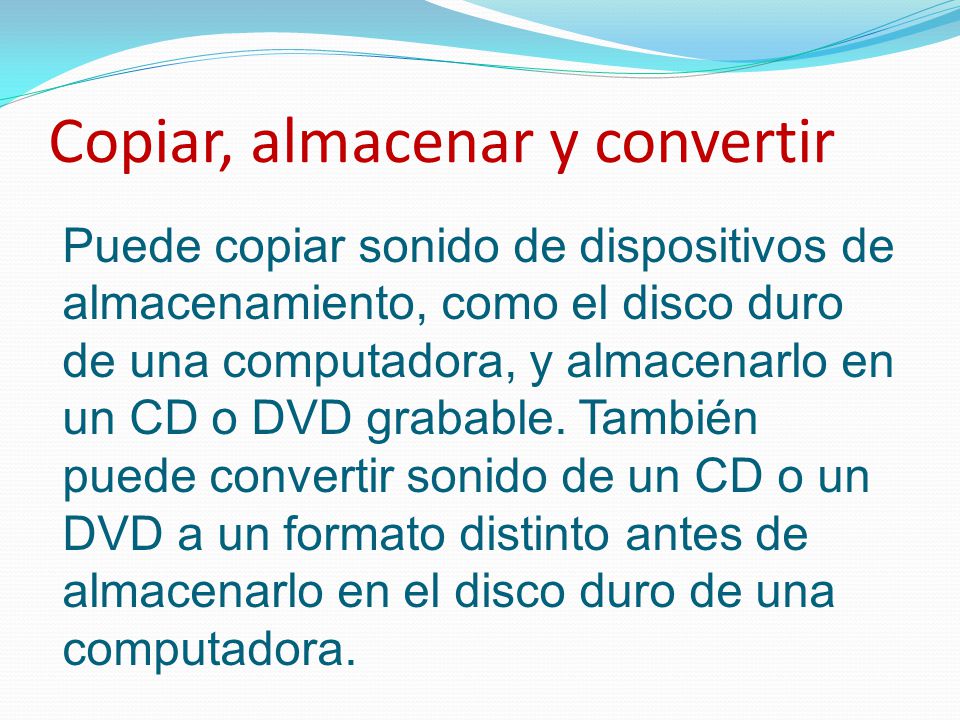 Copiar, almacenar y convertir

Puede copiar sonido de dispositivos de almacenamiento, como el disco duro de una computadora, y almacenarlo en un CD o DVD grabable. También puede convertir sonido de un CD o un DVD a un formato distinto antes de almacenarlo en el disco duro de una computadora.